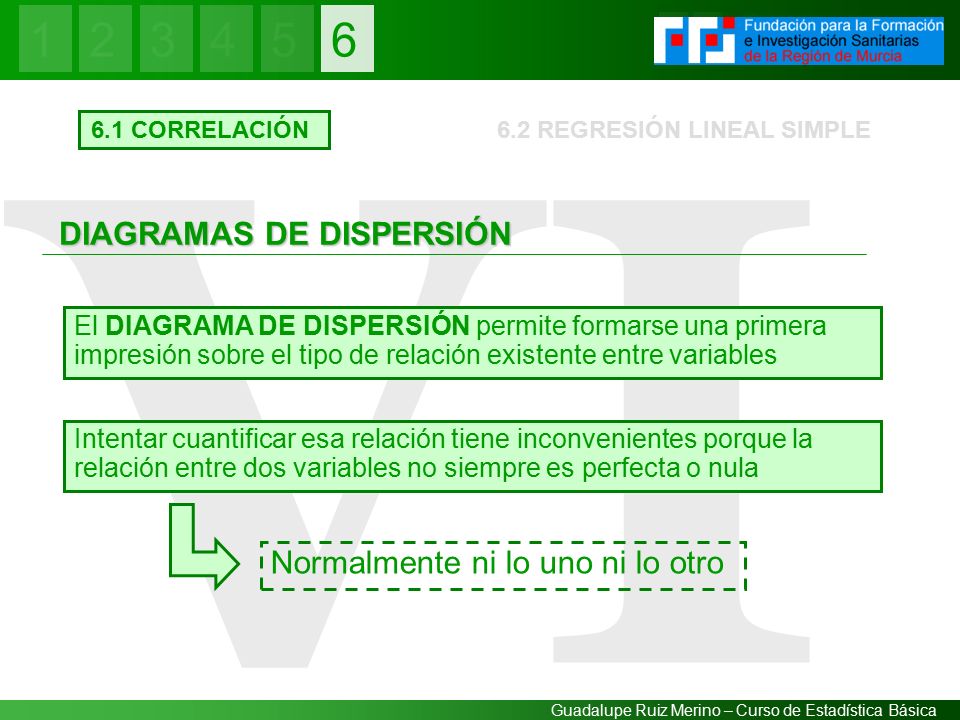 1 2 3 4 5 6

Fundación para la Formación e Investigación Sanitarias de la Región de Murcia

6.1 CORRELACIÓN

6.2 REGRESIÓN LINEAL SIMPLE

VI

DIAGRAMAS DE DISPERSIÓN

El DIAGRAMA DE DISPERSIÓN permite formarse una primera impresión sobre el tipo de relación existente entre variables

Intentar cuantificar esa relación tiene inconvenientes porque la relación entre dos variables no siempre es perfecta o nula

Normalmente ni lo uno ni lo otro

Guadalupe Ruiz Merino – Curso de Estadística Básica